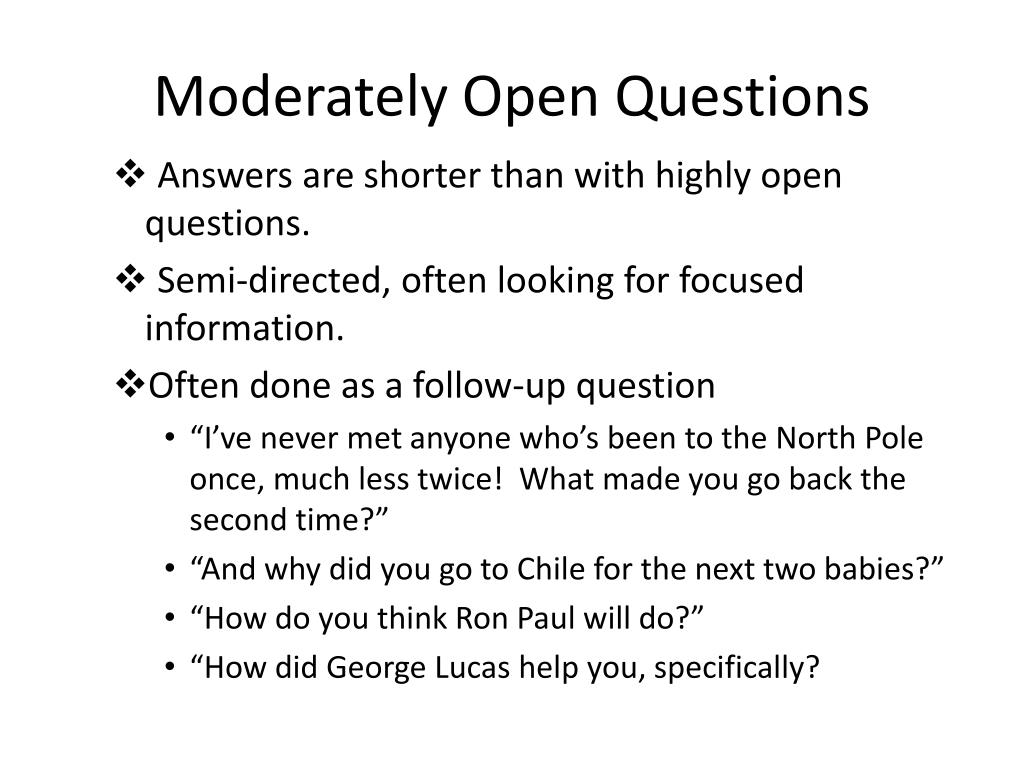 Moderately Open Questions

❖ Answers are shorter than with highly open questions.

❖ Semi-directed, often looking for focused information.

❖Often done as a follow-up question

• “I’ve never met anyone who’s been to the North Pole once, much less twice!  What made you go back the second time?”

• “And why did you go to Chile for the next two babies?”

• “How do you think Ron Paul will do?”

• “How did George Lucas help you, specifically?